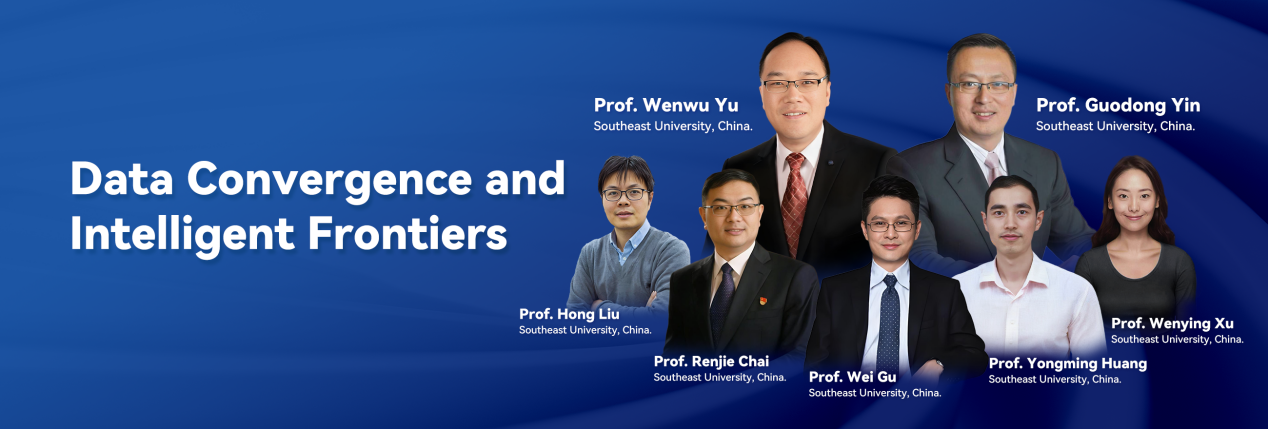 Data Convergence and Intelligent Frontiers

Prof. Wenwu Yu
Southeast University, China.

Prof. Guodong Yin
Southeast University, China.

Prof. Hong Liu
Southeast University, China.

Prof. Renjie Chai
Southeast University, China.

Prof. Wei Gu
Southeast University, China.

Prof. Yongming Huang
Southeast University, China.

Prof. Wenying Xu
Southeast University, China.